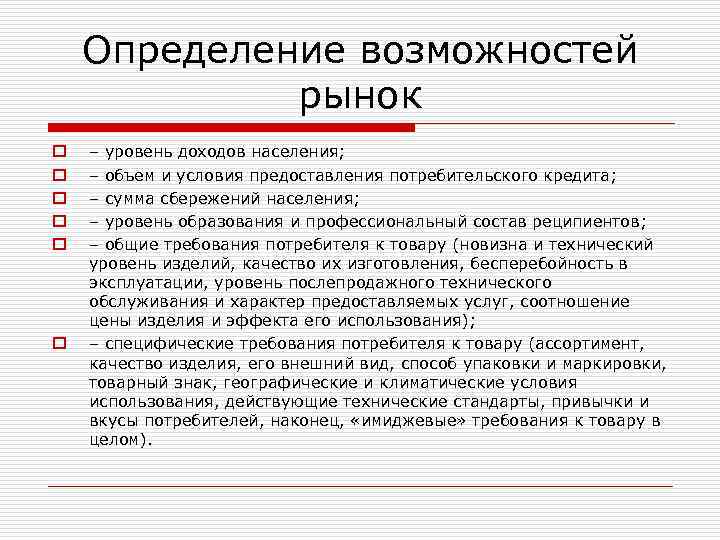 Определение возможностей рынок

– уровень доходов населения;

– объем и условия предоставления потребительского кредита;

– сумма сбережений населения;

– уровень образования и профессиональный состав реципиентов;

– общие требования потребителя к товару (новизна и технический уровень изделий, качество их изготовления, бесперебойность в эксплуатации, уровень послепродажного технического обслуживания и характер предоставляемых услуг, соотношение цены изделия и эффекта его использования);

– специфические требования потребителя к товару (ассортимент, качество изделия, его внешний вид, способ упаковки и маркировки, товарный знак, географические и климатические условия использования, действующие технические стандарты, привычки и вкусы потребителей, наконец, «имиджевые» требования к товару в целом).